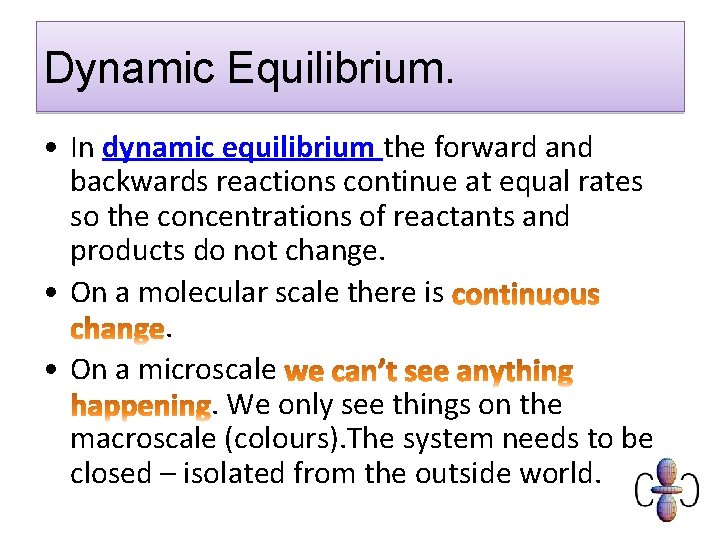 Dynamic Equilibrium.

• In dynamic equilibrium the forward and backwards reactions continue at equal rates so the concentrations of reactants and products do not change.

• On a molecular scale there is continuous change.

• On a microscale we can't see anything happening. We only see things on the macroscale (colours).The system needs to be closed – isolated from the outside world.